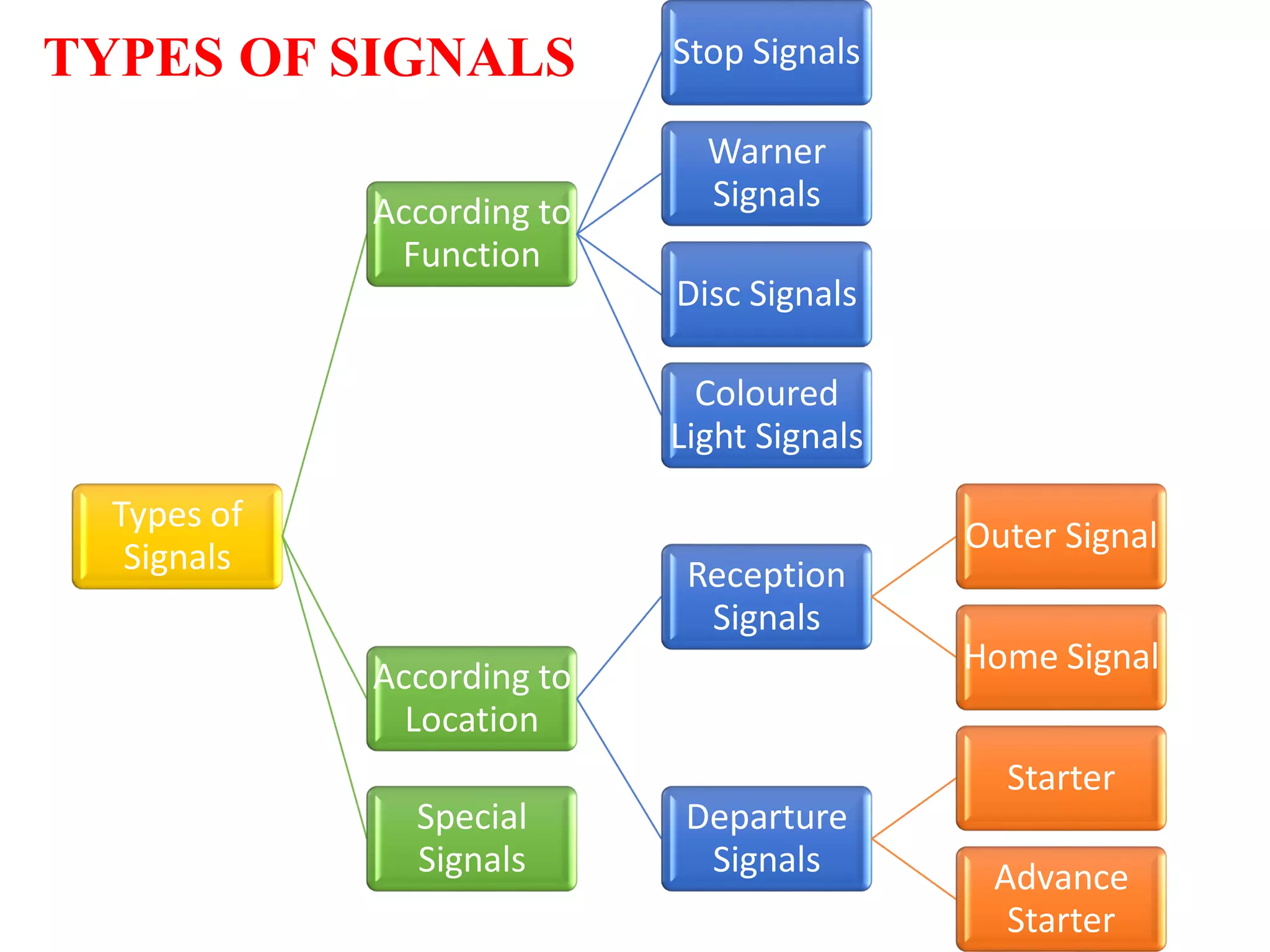 TYPES OF SIGNALS

Types of Signals

According to Function

Stop Signals

Warner Signals

Disc Signals

Coloured Light Signals

According to Location

Reception Signals

Outer Signal

Home Signal

Departure Signals

Starter

Advance Starter

Special Signals